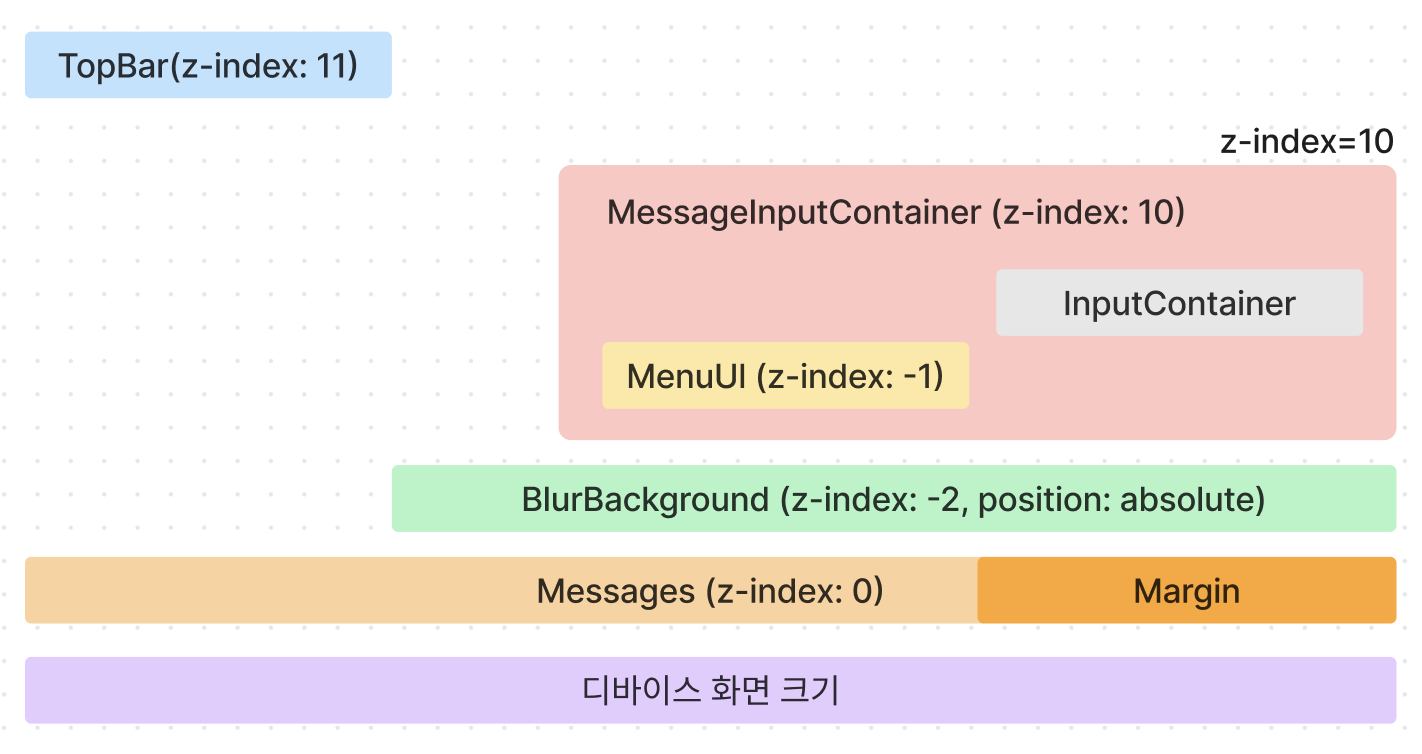 TopBar(z-index: 11)

z-index=10

MessageInputContainer (z-index: 10)

InputContainer

MenuUI (z-index: -1)

BlurBackground (z-index: -2, position: absolute)

Messages (z-index: 0)

Margin

디바이스 화면 크기